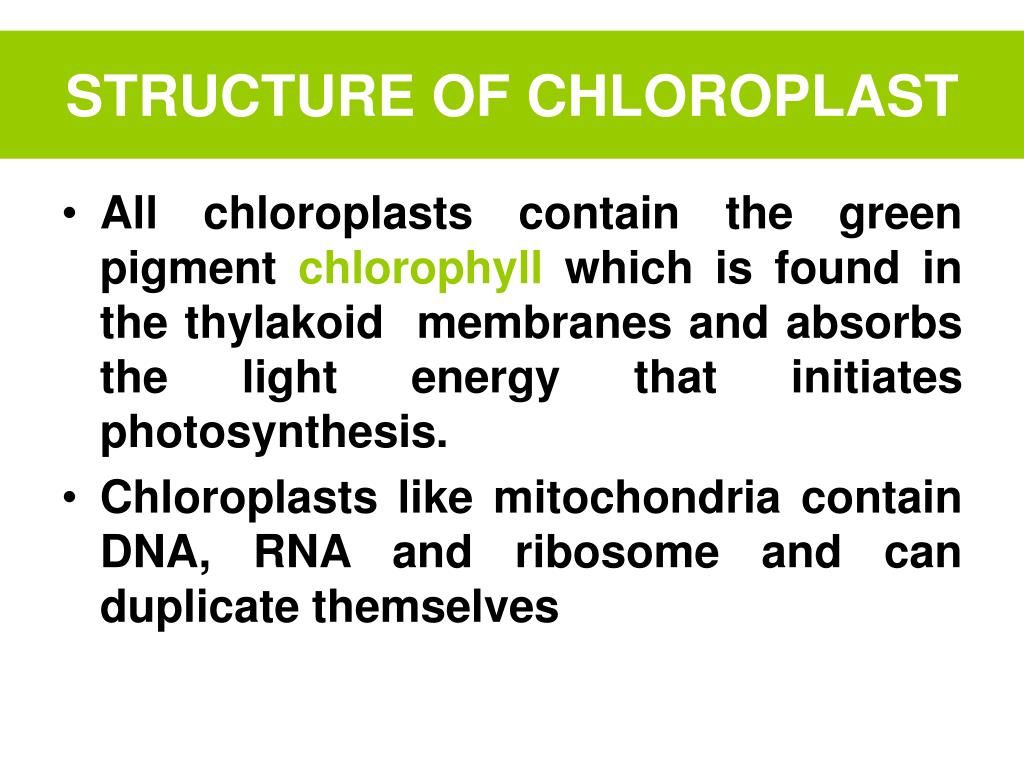 STRUCTURE OF CHLOROPLAST

• All chloroplasts contain the green pigment chlorophyll which is found in the thylakoid membranes and absorbs the light energy that initiates photosynthesis.
• Chloroplasts like mitochondria contain DNA, RNA and ribosome and can duplicate themselves